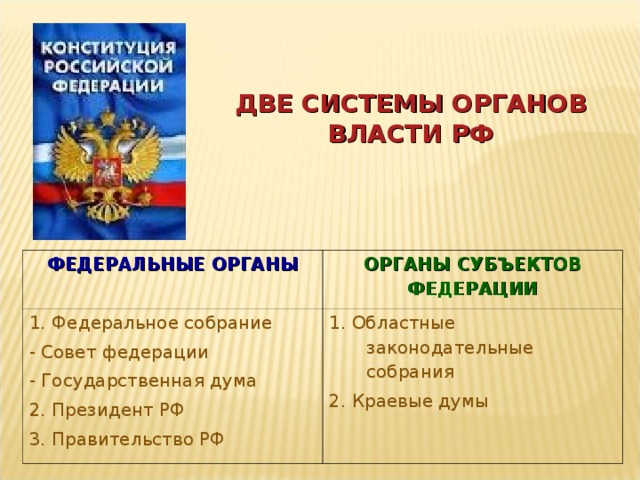 КОНСТИТУЦИЯ РОССИЙСКОЙ ФЕДЕРАЦИИ

ДВЕ СИСТЕМЫ ОРГАНОВ ВЛАСТИ РФ

| ФЕДЕРАЛЬНЫЕ ОРГАНЫ | ОРГАНЫ СУБЪЕКТОВ ФЕДЕРАЦИИ |
|---|---|
| 1. Федеральное собрание<br>- Совет федерации<br>- Государственная дума<br>2. Президент РФ<br>3. Правительство РФ | 1. Областные законодательные собрания<br>2. Краевые думы |